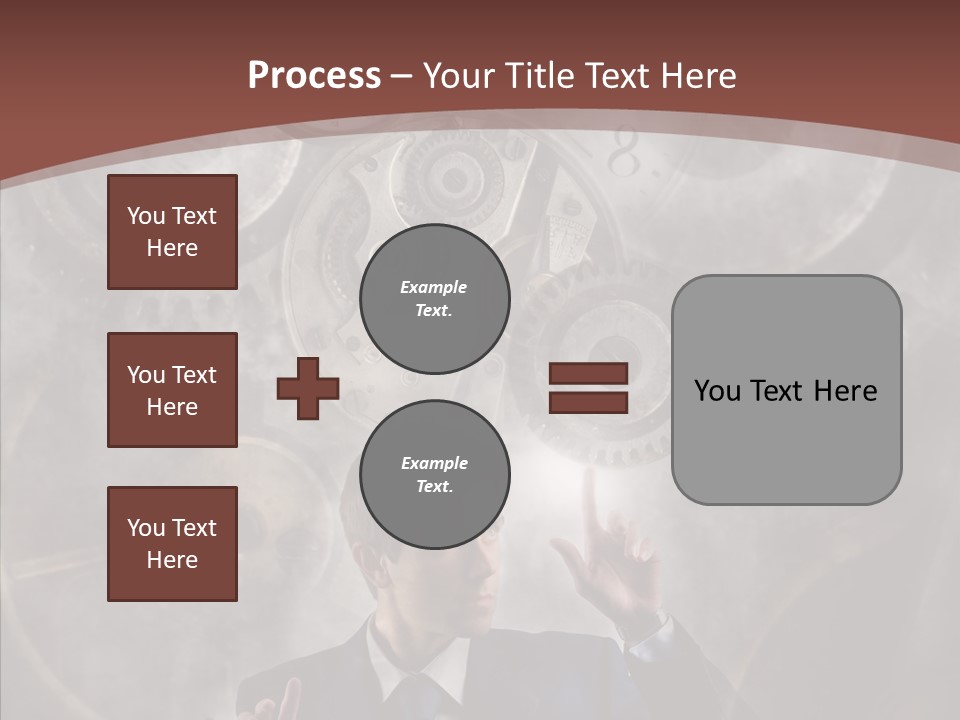 Process – Your Title Text Here

You Text Here

You Text Here

You Text Here

Example Text.

Example Text.

You Text Here